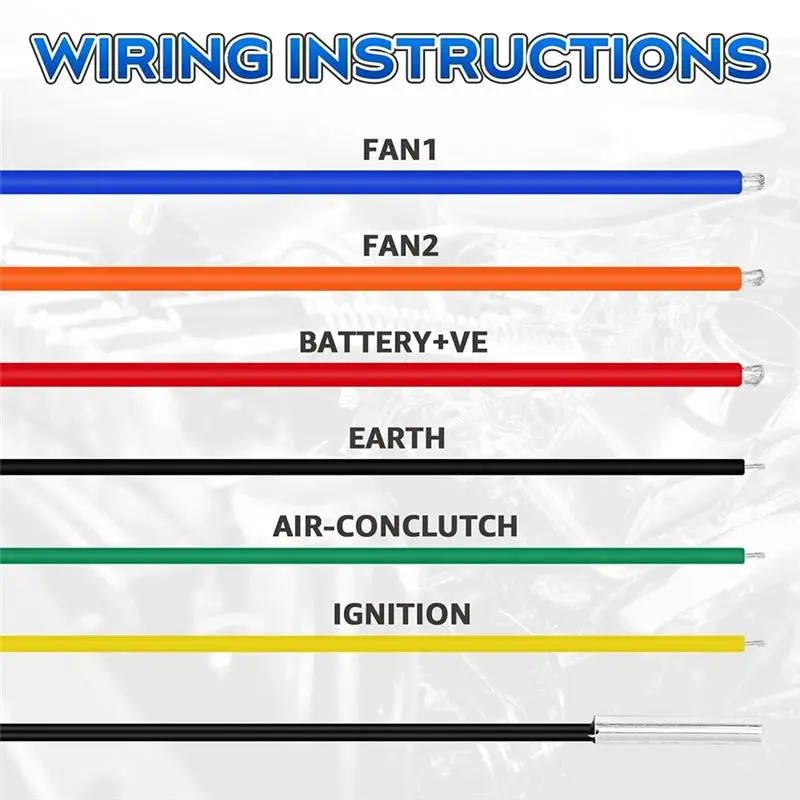 WIRING INSTRUCTIONS

FAN1

FAN2

BATTERY+VE

EARTH

AIR-CONCLUTCH

IGNITION